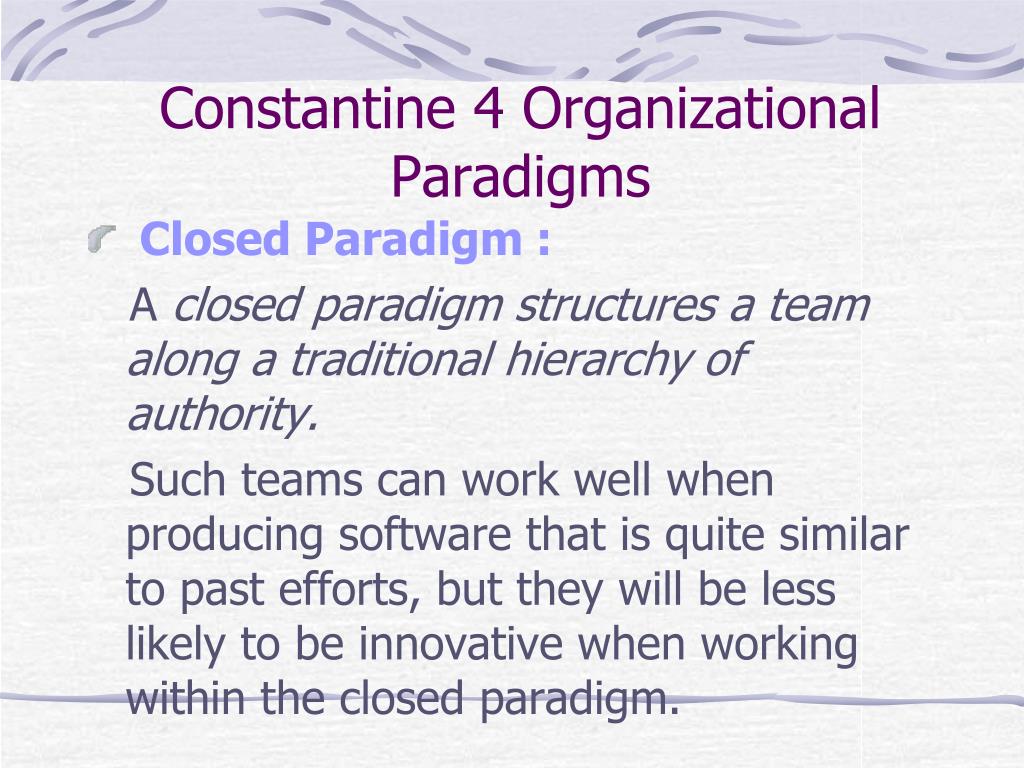 Constantine 4 Organizational Paradigms

Closed Paradigm :

A closed paradigm structures a team along a traditional hierarchy of authority.

Such teams can work well when producing software that is quite similar to past efforts, but they will be less likely to be innovative when working within the closed paradigm.